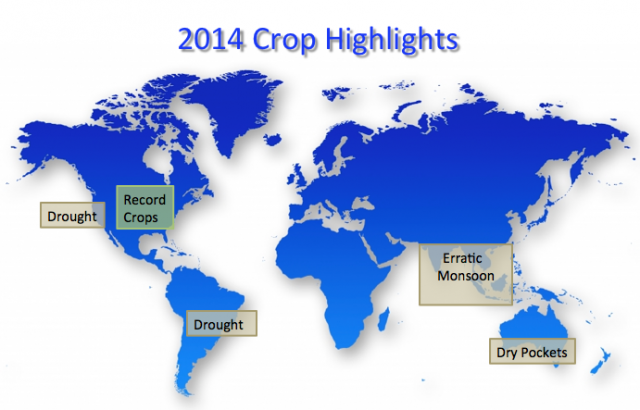 2014 Crop Highlights

Drought

Record Crops

Erratic Monsoon

Drought

Dry Pockets